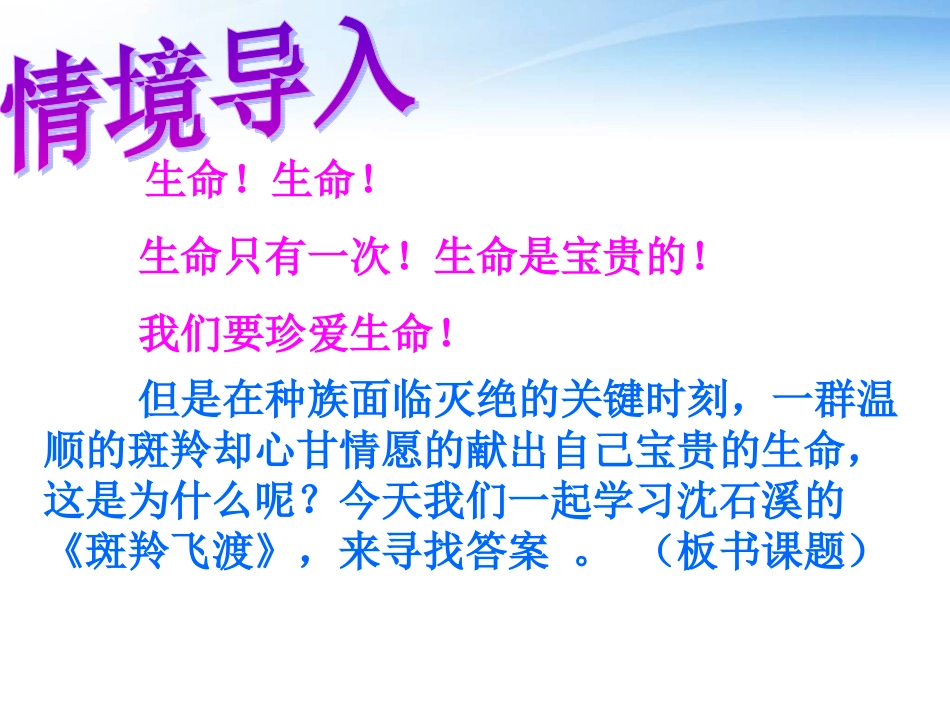 情境导入

生命！生命！

生命只有一次！生命是宝贵的！

我们要珍爱生命！

但是在种族面临灭绝的关键时刻，一群温顺的斑羚却心甘情愿的献出自己宝贵的生命，这是为什么呢？今天我们一起学习沈石溪的《斑羚飞渡》，来寻找答案 。 （板书课题）